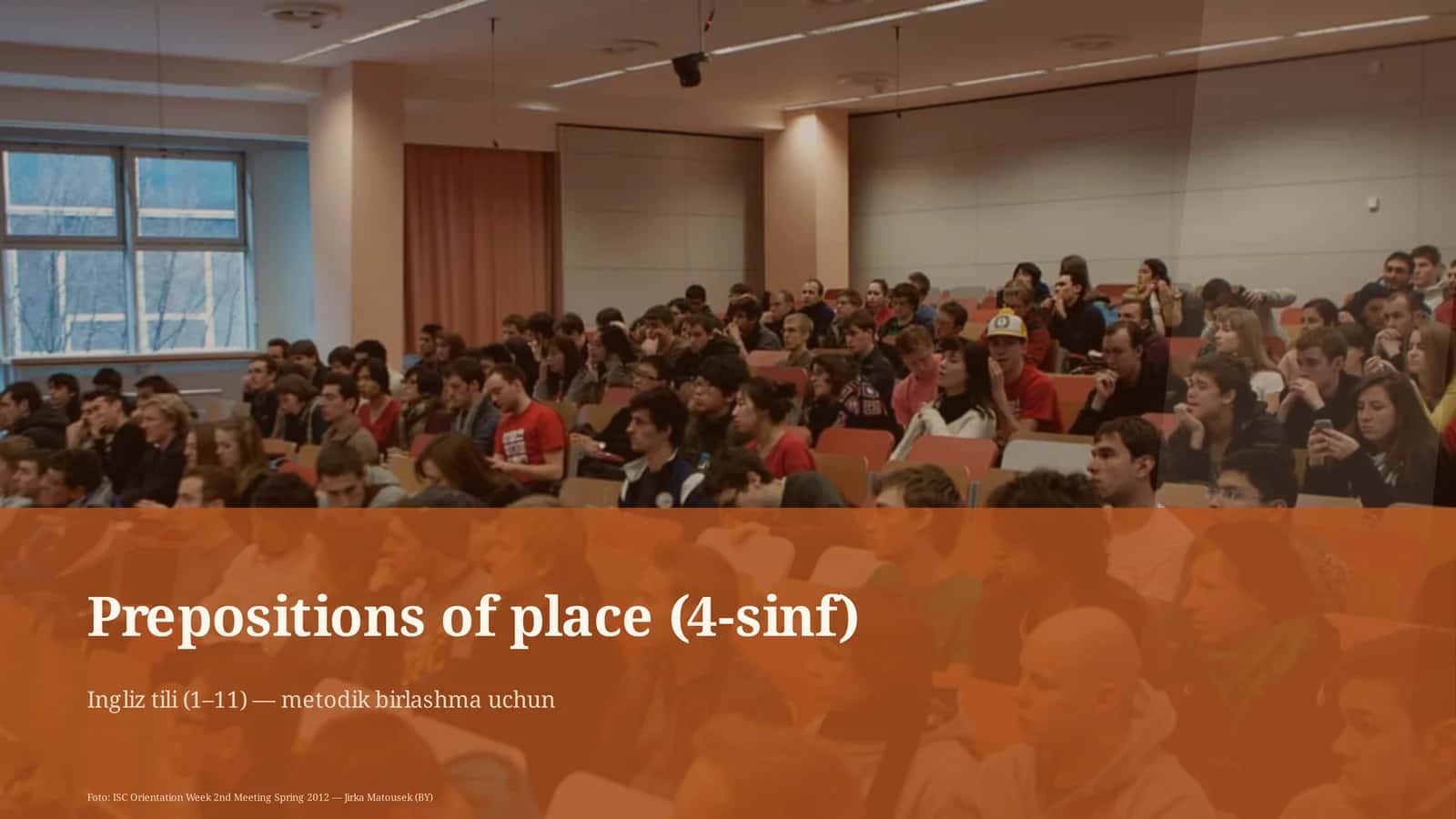 Prepositions of place (4-sinf)

Ingliz tili (1–11) — metodik birlashma uchun

Foto: ISC Orientation Week 2nd Meeting Spring 2012 — Jirka Matousek (BY)